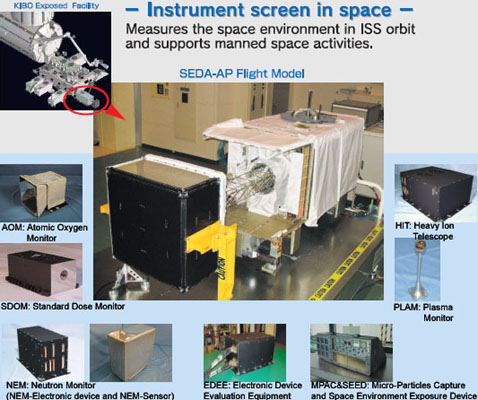 KIBO Exposed Facility

– Instrument screen in space –

Measures the space environment in ISS orbit and supports manned space activities.

SEDA-AP Flight Model

CAUTION

AOM: Atomic Oxygen Monitor

SDOM: Standard Dose Monitor

HIT: Heavy Ion Telescope

PLAM: Plasma Monitor

NEM: Neutron Monitor (NEM-Electronic device and NEM-Sensor)

EDEE: Electronic Device Evaluation Equipment

MPAC&SEED: Micro-Particles Capture and Space Environment Exposure Device